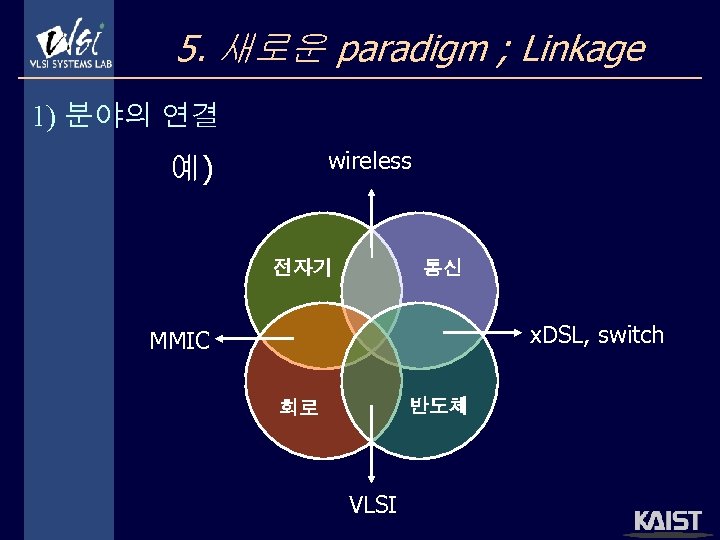 VLSI
VLSI SYSTEMS LAB

5. 새로운 paradigm ; Linkage

1) 분야의 연결

예)

wireless

전자기

통신

MMIC

xDSL, switch

회로

반도체

VLSI

KAIST